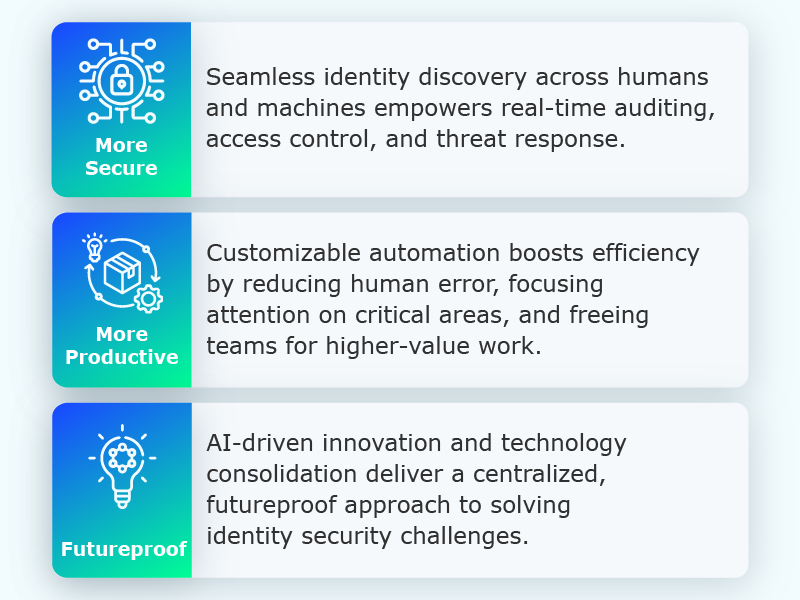 More Secure

Seamless identity discovery across humans and machines empowers real-time auditing, access control, and threat response.

More Productive

Customizable automation boosts efficiency by reducing human error, focusing attention on critical areas, and freeing teams for higher-value work.

Futureproof

AI-driven innovation and technology consolidation deliver a centralized, futureproof approach to solving identity security challenges.